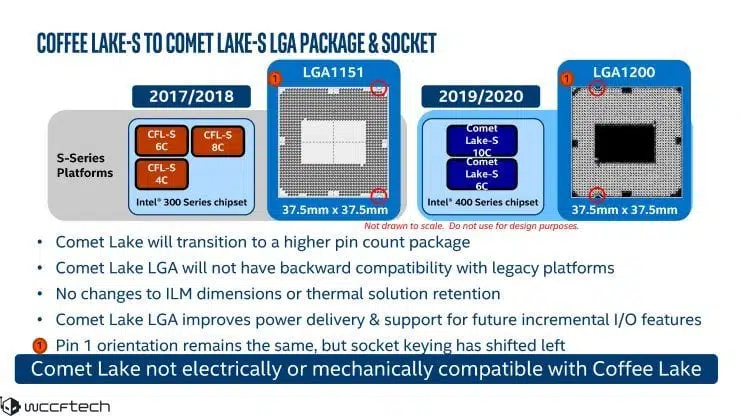 COFFEE LAKE-S TO COMET LAKE-S LGA PACKAGE & SOCKET

2017/2018

S-Series Platforms

CFL-S 6C

CFL-S 8C

CFL-S 4C

Intel® 300 Series chipset

1 LGA1151

37.5mm x 37.5mm

2019/2020

Comet Lake-S 10C

Comet Lake-S 6C

Intel® 400 Series chipset

1 LGA1200

37.5mm x 37.5mm

Not drawn to scale. Do not use for design purposes.

• Comet Lake will transition to a higher pin count package
• Comet Lake LGA will not have backward compatibility with legacy platforms
• No changes to ILM dimensions or thermal solution retention
• Comet Lake LGA improves power delivery & support for future incremental I/O features
1 Pin 1 orientation remains the same, but socket keying has shifted left

Comet Lake not electrically or mechanically compatible with Coffee Lake

wccftech